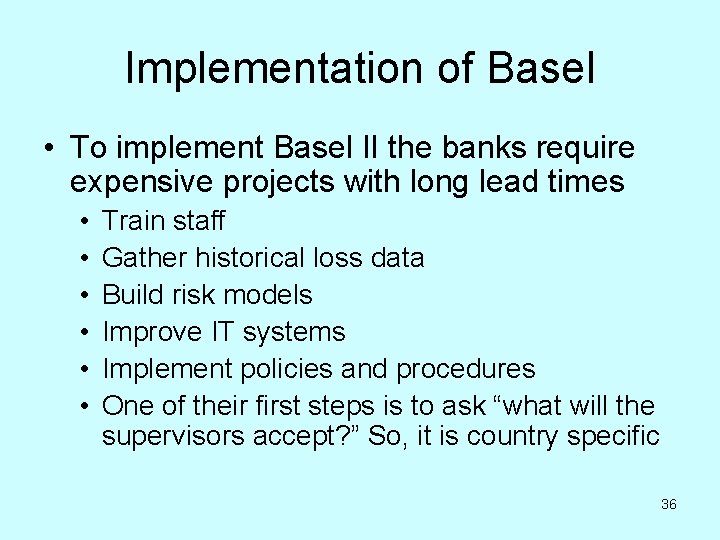 Implementation of Basel

• To implement Basel II the banks require expensive projects with long lead times

• Train staff
• Gather historical loss data
• Build risk models
• Improve IT systems
• Implement policies and procedures
• One of their first steps is to ask “what will the supervisors accept?” So, it is country specific

36